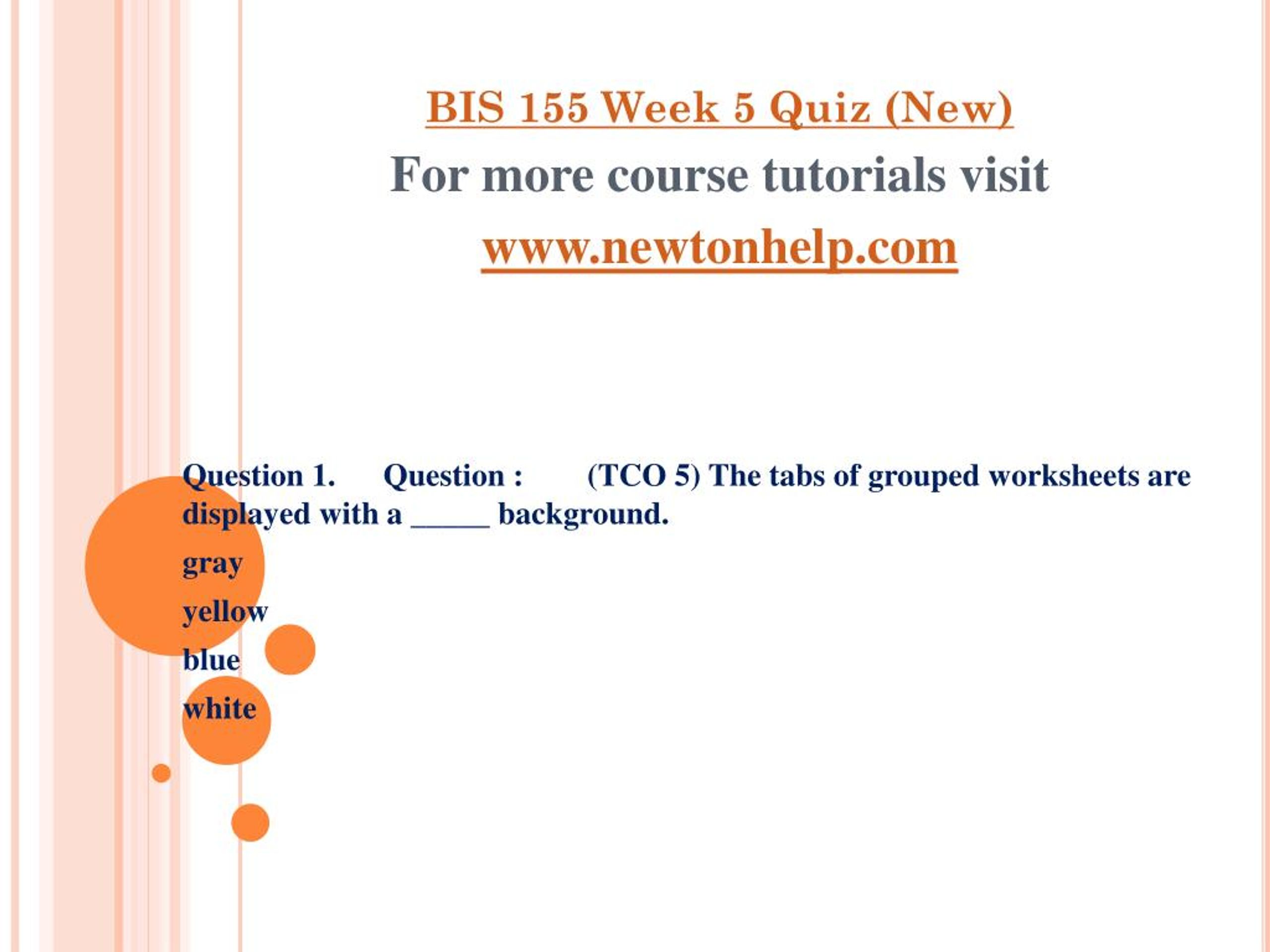 BIS 155 Week 5 Quiz (New)

For more course tutorials visit

www.newtonhelp.com

Question 1. Question : (TCO 5) The tabs of grouped worksheets are displayed with a _____ background.

gray

yellow

blue

white